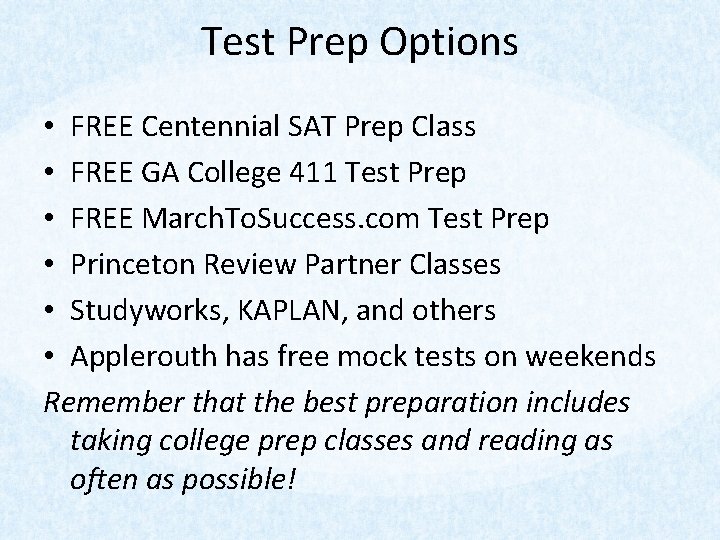 Test Prep Options

• FREE Centennial SAT Prep Class
• FREE GA College 411 Test Prep
• FREE MarchToSuccess.com Test Prep
• Princeton Review Partner Classes
• Studyworks, KAPLAN, and others
• Applerouth has free mock tests on weekends

Remember that the best preparation includes taking college prep classes and reading as often as possible!